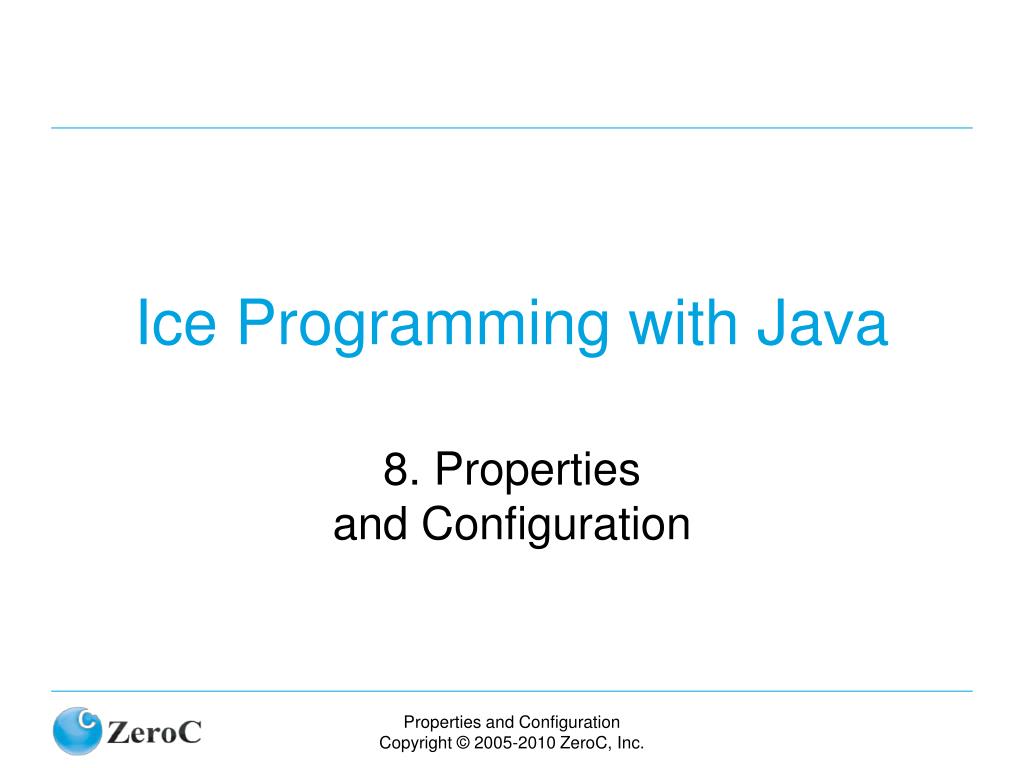 Ice Programming with Java

8. Properties
and Configuration

ZeroC

Properties and Configuration
Copyright © 2005-2010 ZeroC, Inc.